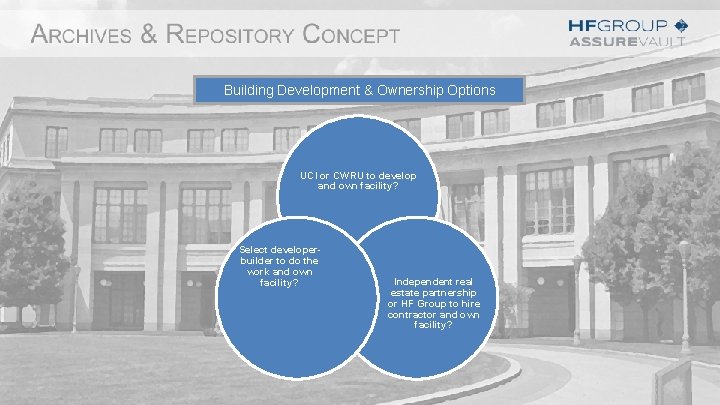 ARCHIVES & REPOSITORY CONCEPT

HFGROUP
ASSUREVAULT

Building Development & Ownership Options

UCI or CWRU to develop and own facility?

Select developer-builder to do the work and own facility?

Independent real estate partnership or HF Group to hire contractor and own facility?